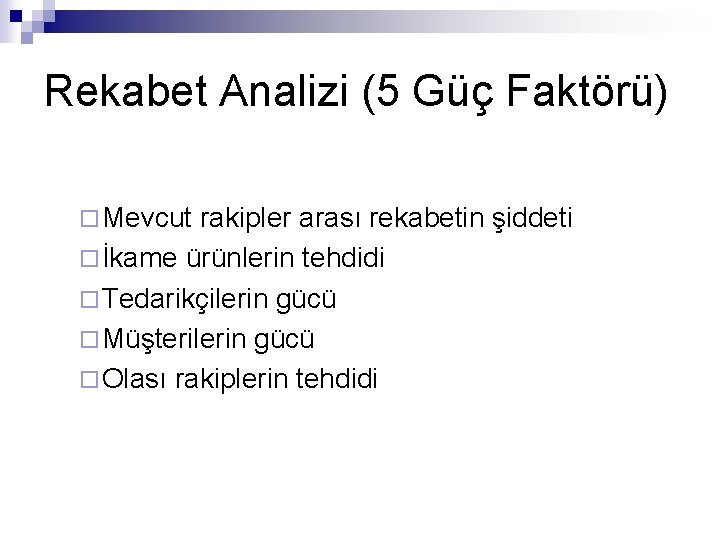 Rekabet Analizi (5 Güç Faktörü)

□ Mevcut rakipler arası rekabetin şiddeti
□ İkame ürünlerin tehdidi
□ Tedarikçilerin gücü
□ Müşterilerin gücü
□ Olası rakiplerin tehdidi